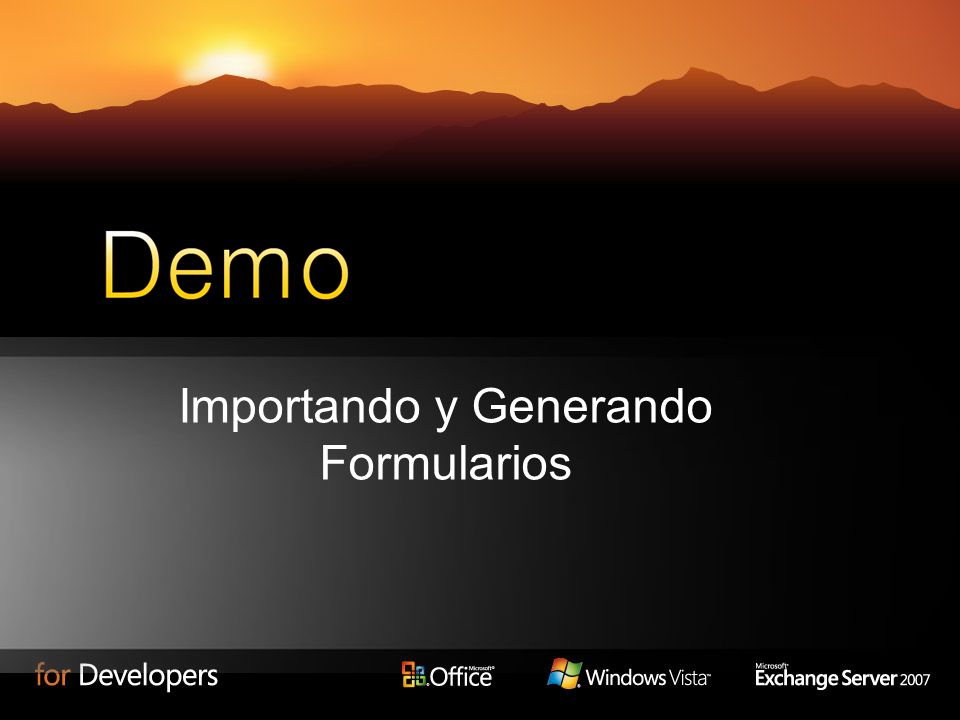 Demo

Importando y Generando Formularios

for Developers

Microsoft Office

Windows Vista

Microsoft Exchange Server 2007